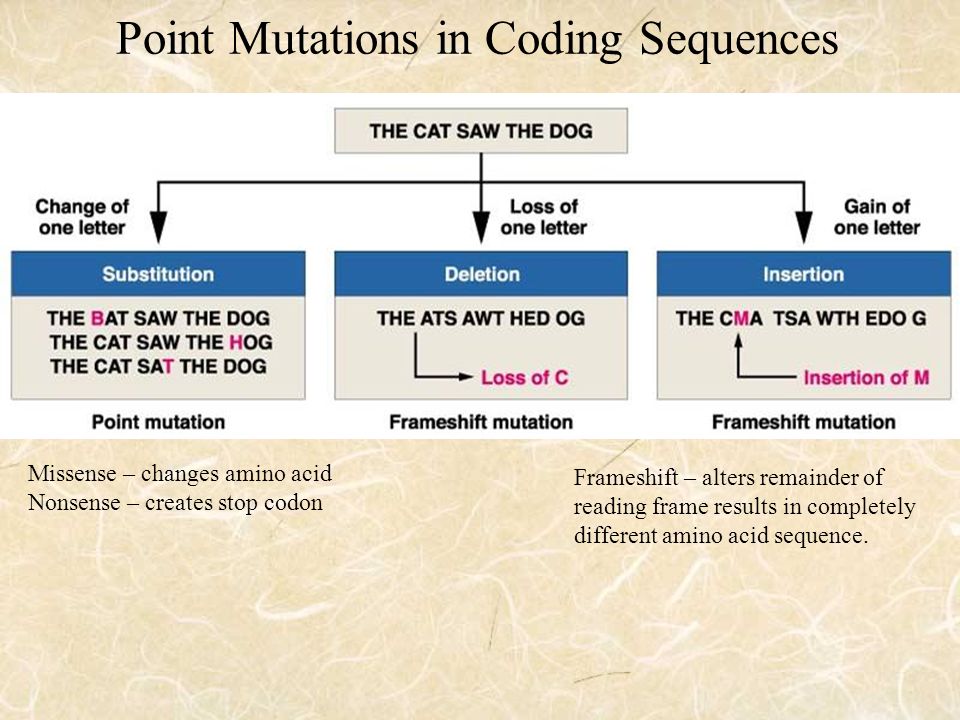 Point Mutations in Coding Sequences

THE CAT SAW THE DOG

Change of one letter

Loss of one letter

Gain of one letter

Substitution

THE BAT SAW THE DOG
THE CAT SAW THE HOG
THE CAT SAT THE DOG

Point mutation

Deletion

THE ATS AWT HED OG

Loss of C

Frameshift mutation

Insertion

THE CMA TSA WTH EDO G

Insertion of M

Frameshift mutation

Missense – changes amino acid
Nonsense – creates stop codon

Frameshift – alters remainder of reading frame results in completely different amino acid sequence.